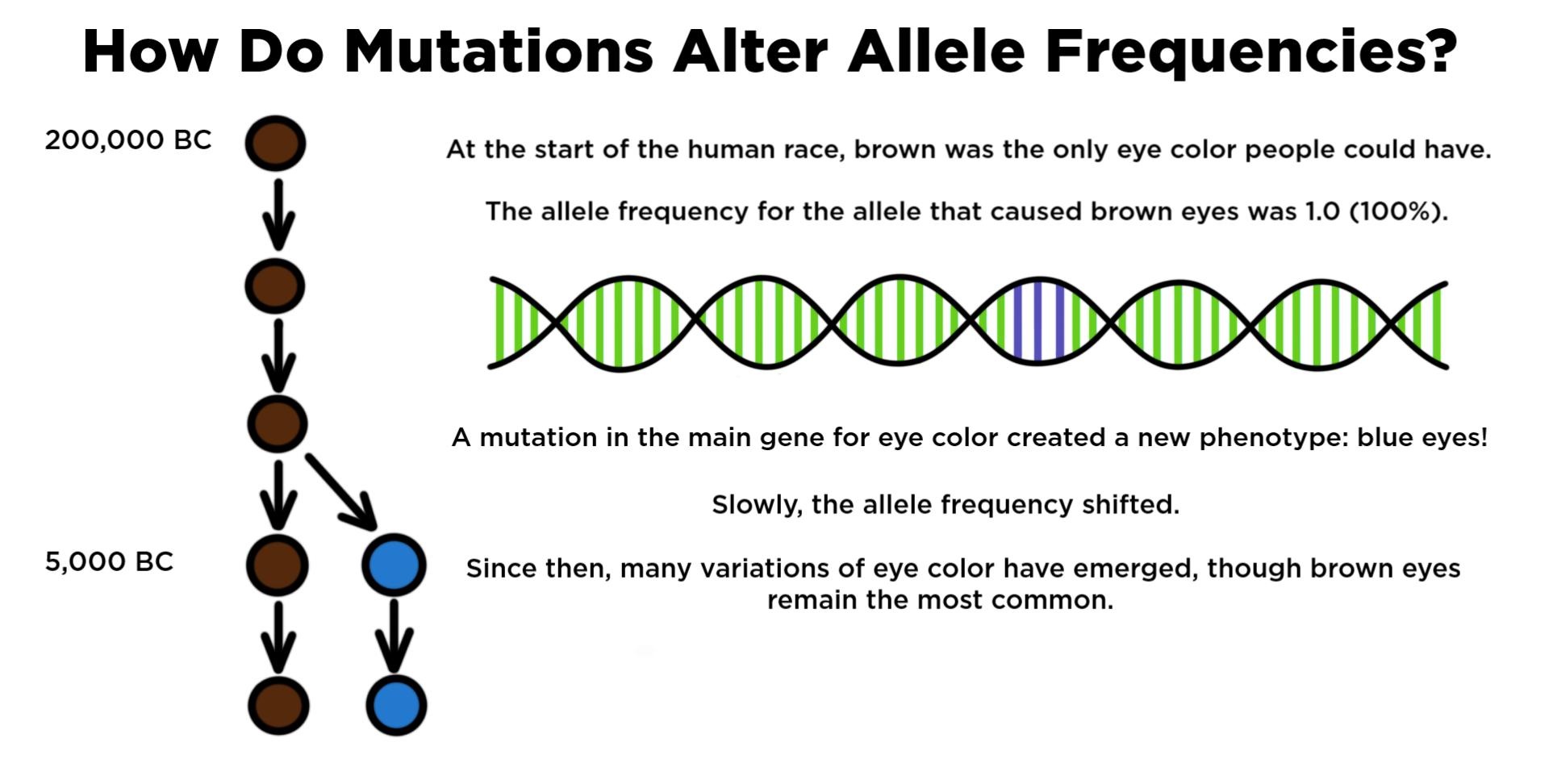 How Do Mutations Alter Allele Frequencies?

200,000 BC

5,000 BC

At the start of the human race, brown was the only eye color people could have.

The allele frequency for the allele that caused brown eyes was 1.0 (100%).

A mutation in the main gene for eye color created a new phenotype: blue eyes!

Slowly, the allele frequency shifted.

Since then, many variations of eye color have emerged, though brown eyes remain the most common.